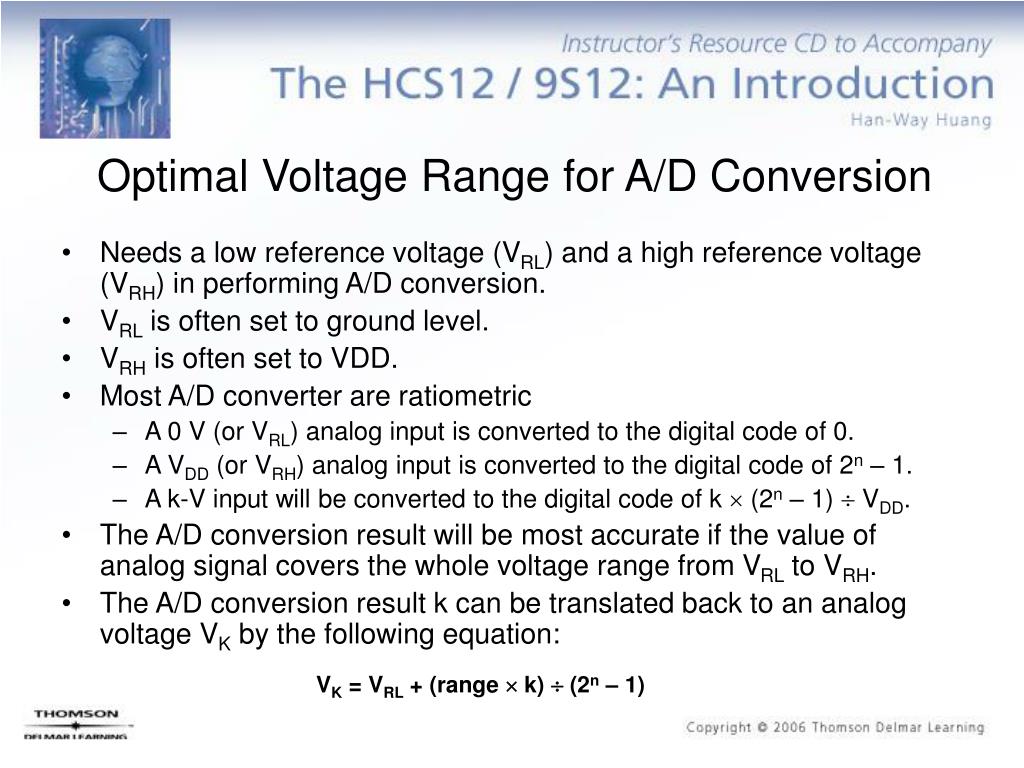 Instructor's Resource CD to Accompany

The HCS12 / 9S12: An Introduction

Han-Way Huang

Optimal Voltage Range for A/D Conversion

• Needs a low reference voltage ($V_{RL}$) and a high reference voltage ($V_{RH}$) in performing A/D conversion.
• $V_{RL}$ is often set to ground level.
• $V_{RH}$ is often set to VDD.
• Most A/D converter are ratiometric
– A 0 V (or $V_{RL}$) analog input is converted to the digital code of 0.
– A $V_{DD}$ (or $V_{RH}$) analog input is converted to the digital code of $2^n – 1$.
– A k-V input will be converted to the digital code of $k \times (2^n – 1) \div V_{DD}$.
• The A/D conversion result will be most accurate if the value of analog signal covers the whole voltage range from $V_{RL}$ to $V_{RH}$.
• The A/D conversion result k can be translated back to an analog voltage $V_K$ by the following equation:

$V_K = V_{RL} + (range \times k) \div (2^n – 1)$

THOMSON
DELMAR LEARNING

Copyright © 2006 Thomson Delmar Learning